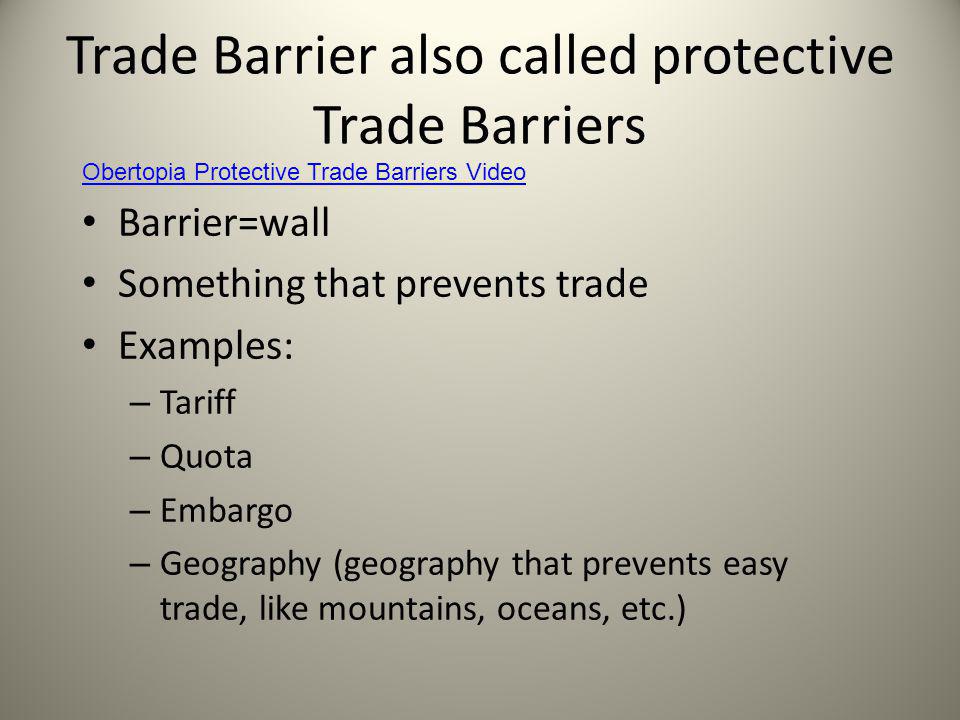 Trade Barrier also called protective Trade Barriers

Obertopia Protective Trade Barriers Video

• Barrier=wall
• Something that prevents trade
• Examples:
– Tariff
– Quota
– Embargo
– Geography (geography that prevents easy trade, like mountains, oceans, etc.)